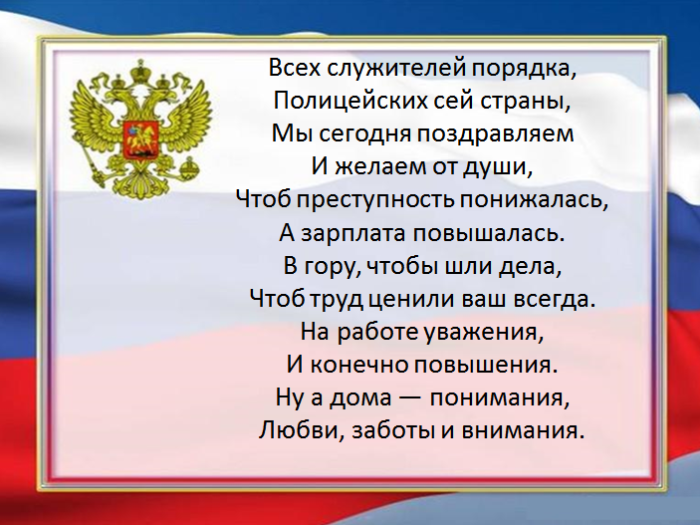 Всех служителей порядка,
Полицейских сей страны,
Мы сегодня поздравляем
И желаем от души,
Чтоб преступность понижалась,
А зарплата повышалась.
В гору, чтобы шли дела,
Чтоб труд ценили ваш всегда.
На работе уважения,
И конечно повышения.
Ну а дома — понимания,
Любви, заботы и внимания.